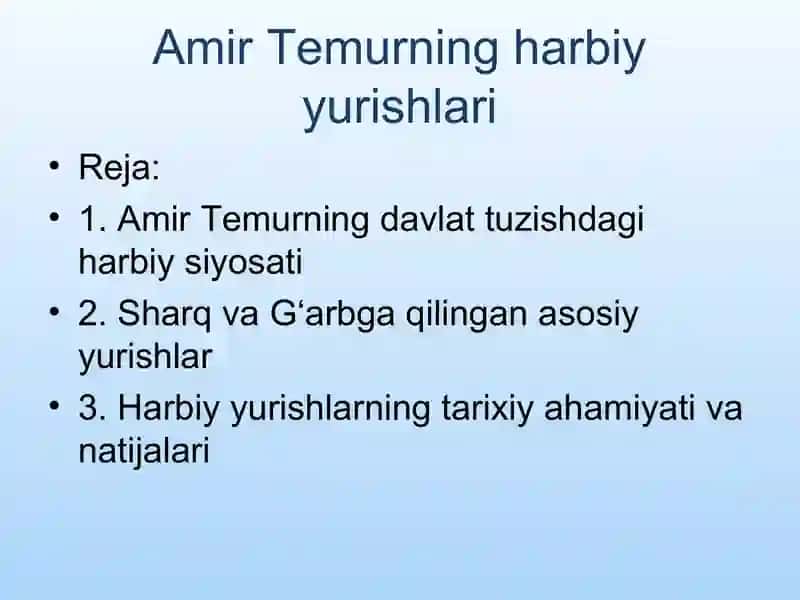 Amir Temurning harbiy yurishlari

• Reja:
• 1. Amir Temurning davlat tuzishdagi harbiy siyosati
• 2. Sharq va G‘arbga qilingan asosiy yurishlar
• 3. Harbiy yurishlarning tarixiy ahamiyati va natijalari